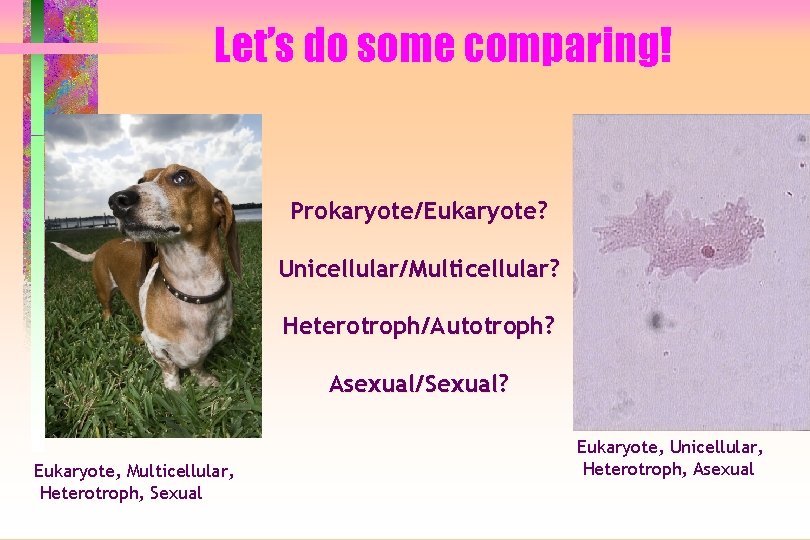 Let's do some comparing!

Prokaryote/Eukaryote?

Unicellular/Multicellular?

Heterotroph/Autotroph?

Asexual/Sexual?

Eukaryote, Multicellular, Heterotroph, Sexual

Eukaryote, Unicellular, Heterotroph, Asexual